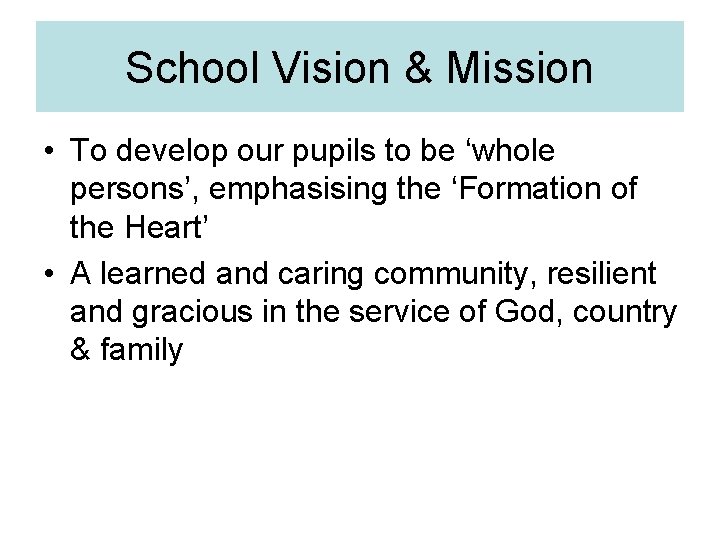 School Vision & Mission

• To develop our pupils to be ‘whole persons’, emphasising the ‘Formation of the Heart’

• A learned and caring community, resilient and gracious in the service of God, country & family